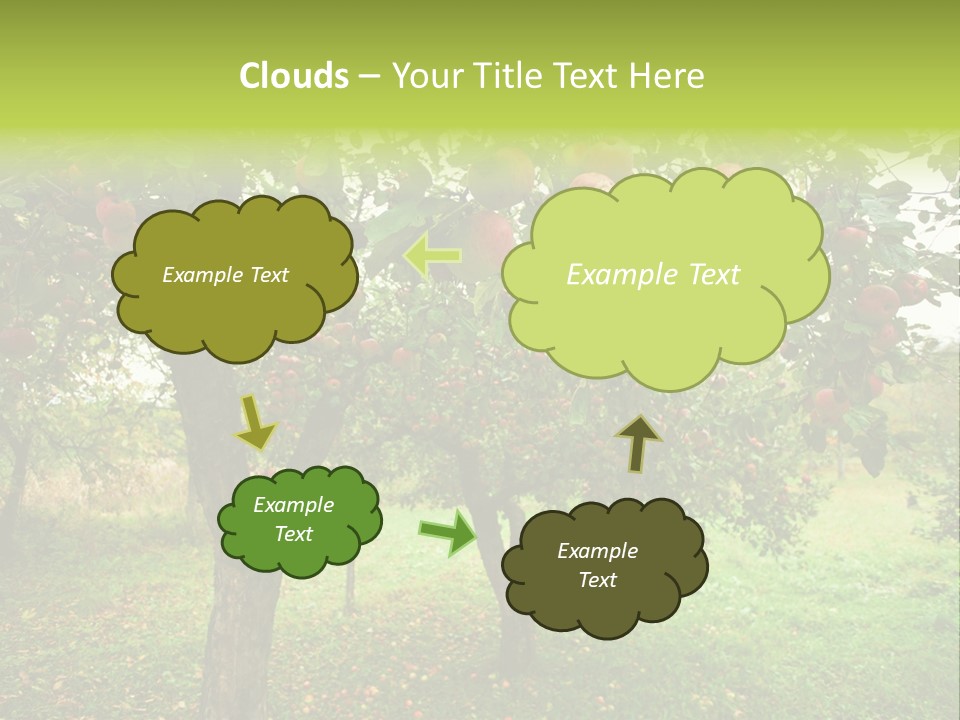 Clouds – Your Title Text Here

Example Text

Example Text

Example Text

Example Text